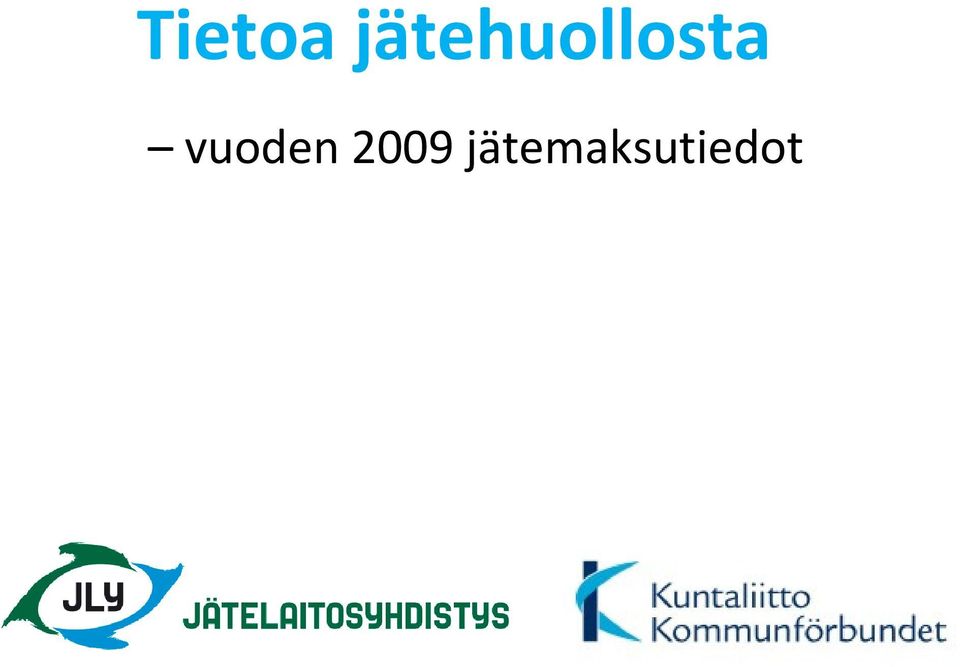 Tietoa jätehuollosta

– vuoden 2009 jätemaksutiedot

JLY JÄTELAITOSYHDISTYS

Kuntaliitto
Kommunförbundet